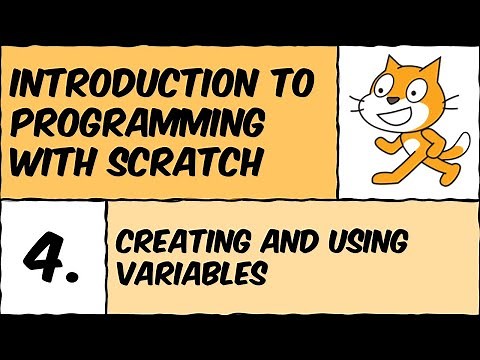 INTRODUCTION TO PROGRAMMING WITH SCRATCH

4.

CREATING AND USING VARIABLES